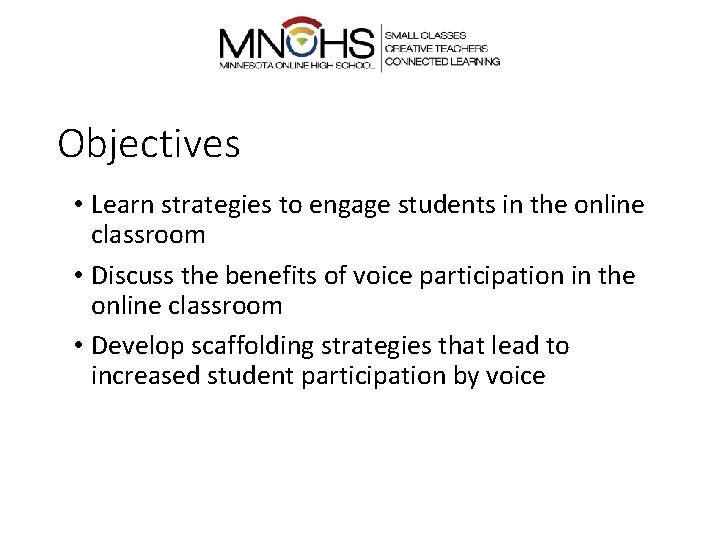 MNOHS
MINNESOTA ONLINE HIGH SCHOOL
SMALL CLASSES
CREATIVE TEACHERS
CONNECTED LEARNING

Objectives

• Learn strategies to engage students in the online classroom

• Discuss the benefits of voice participation in the online classroom

• Develop scaffolding strategies that lead to increased student participation by voice